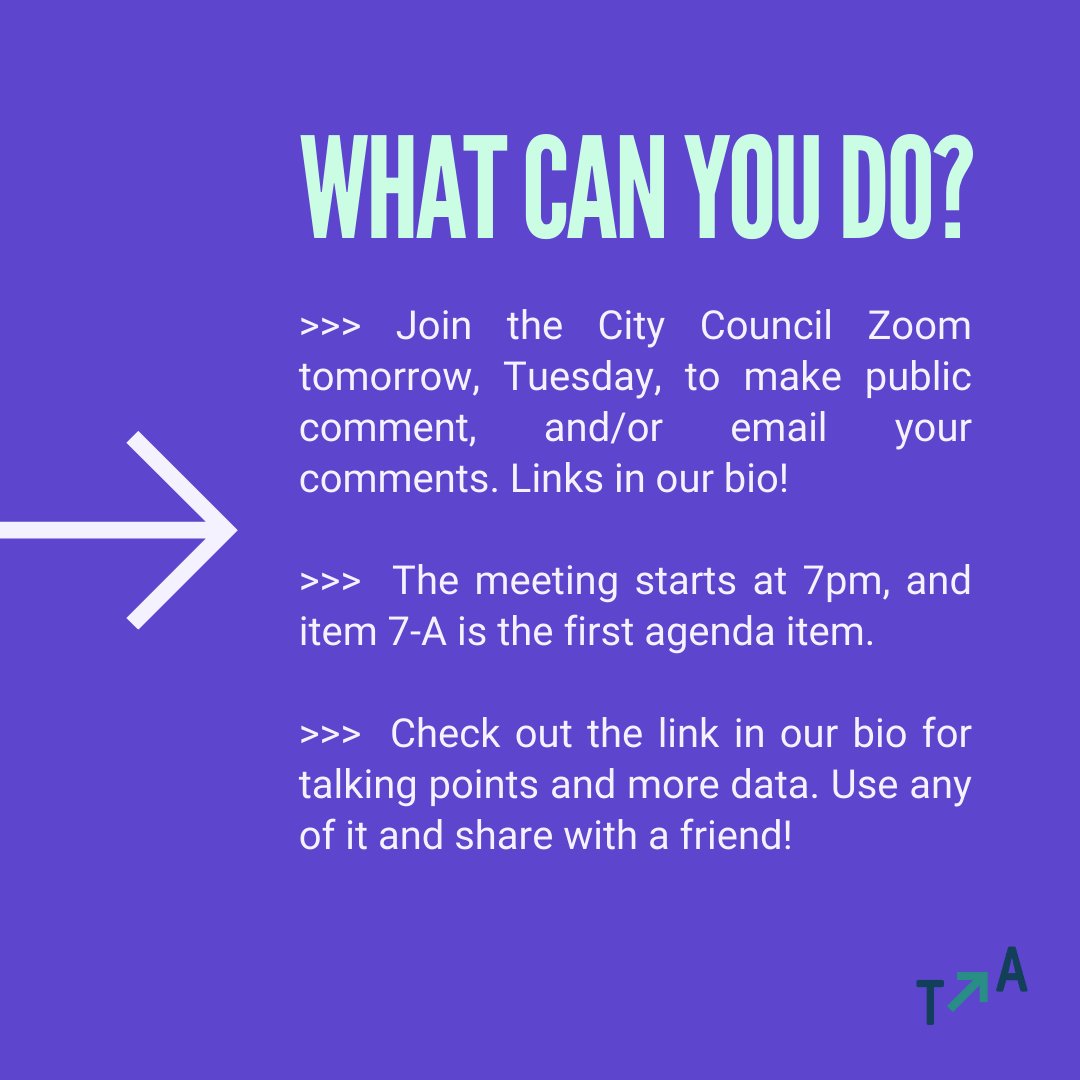 WHAT CAN YOU DO?

>>> Join the City Council Zoom tomorrow, Tuesday, to make public comment, and/or email your comments. Links in our bio!

>>> The meeting starts at 7pm, and item 7-A is the first agenda item.

>>> Check out the link in our bio for talking points and more data. Use any of it and share with a friend!

T A